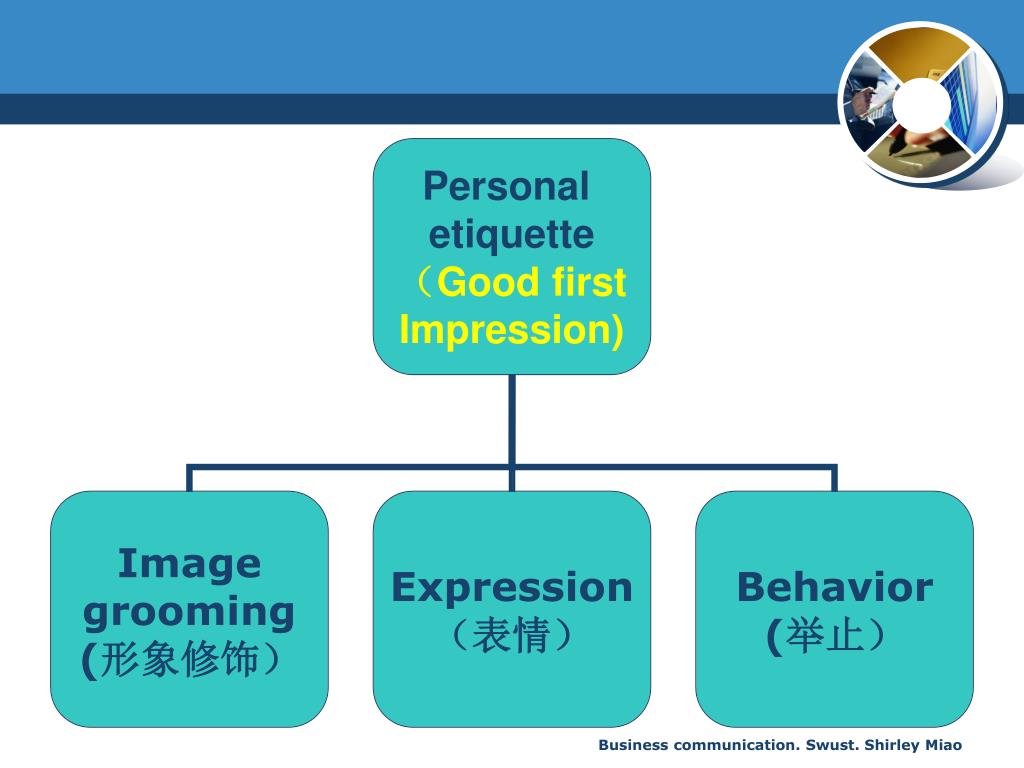 Personal etiquette （Good first Impression)

Image grooming (形象修饰）

Expression （表情）

Behavior (举止）

Business communication. Swust. Shirley Miao